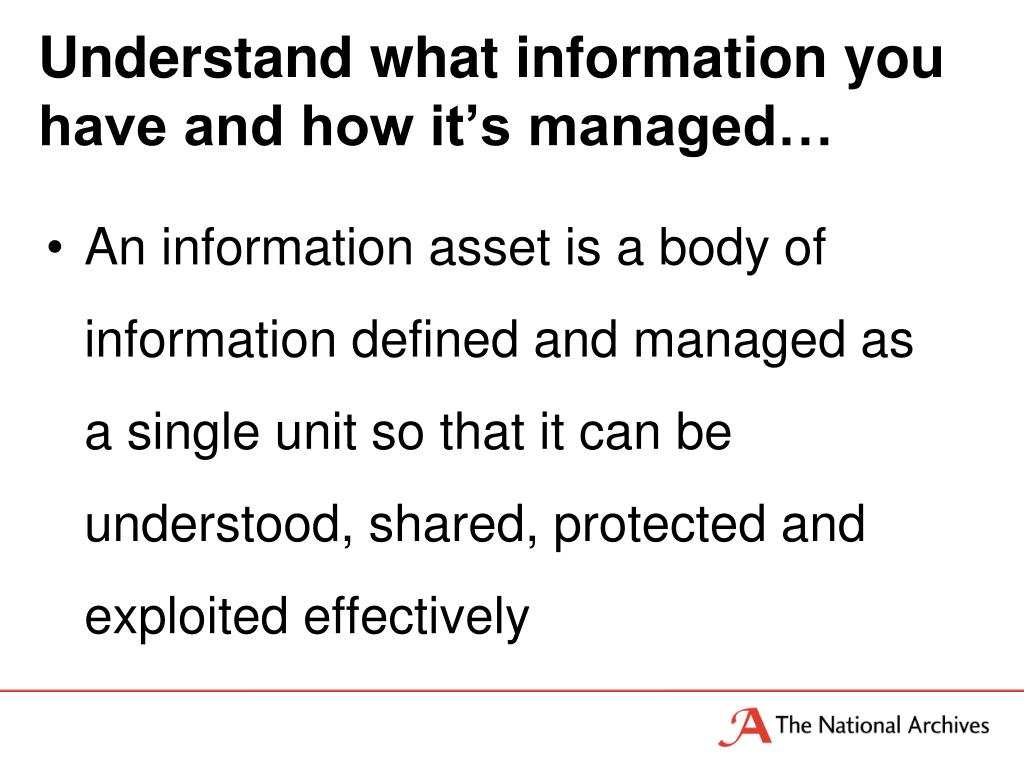 Understand what information you have and how it’s managed…

• An information asset is a body of information defined and managed as a single unit so that it can be understood, shared, protected and exploited effectively

The National Archives